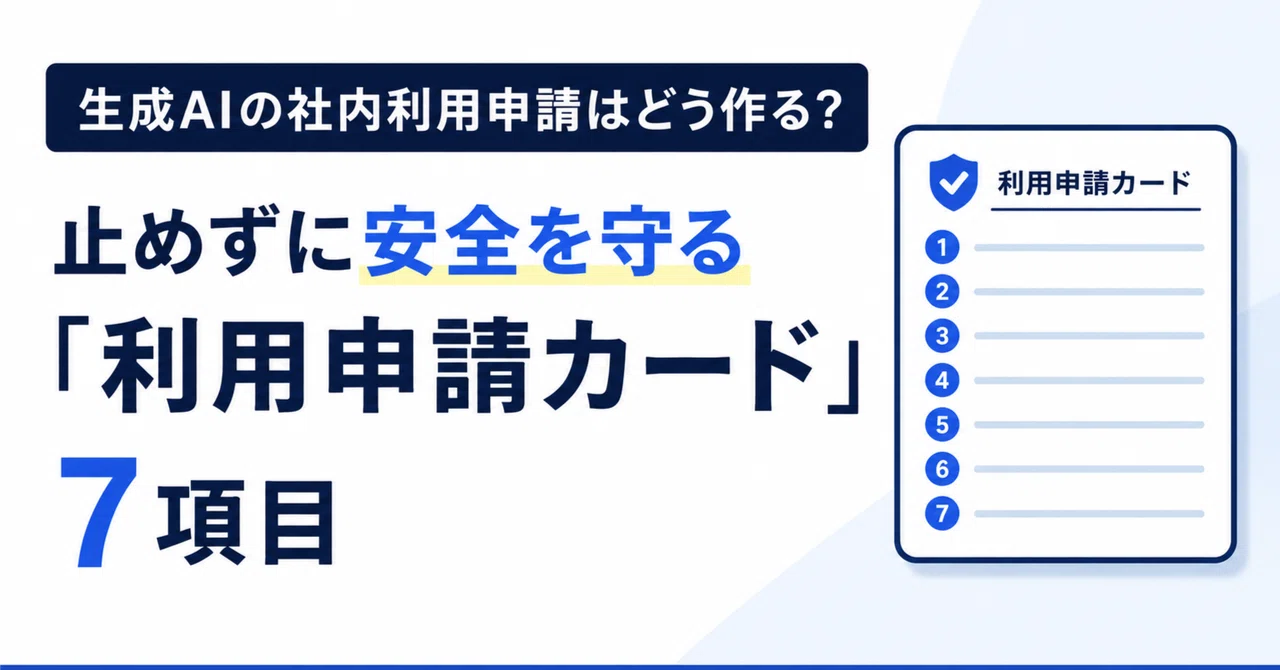 生成AIの社内利用申請はどう作る?

止めずに安全を守る
「利用申請カード」
7項目

利用申請カード
1
2
3
4
5
6
7